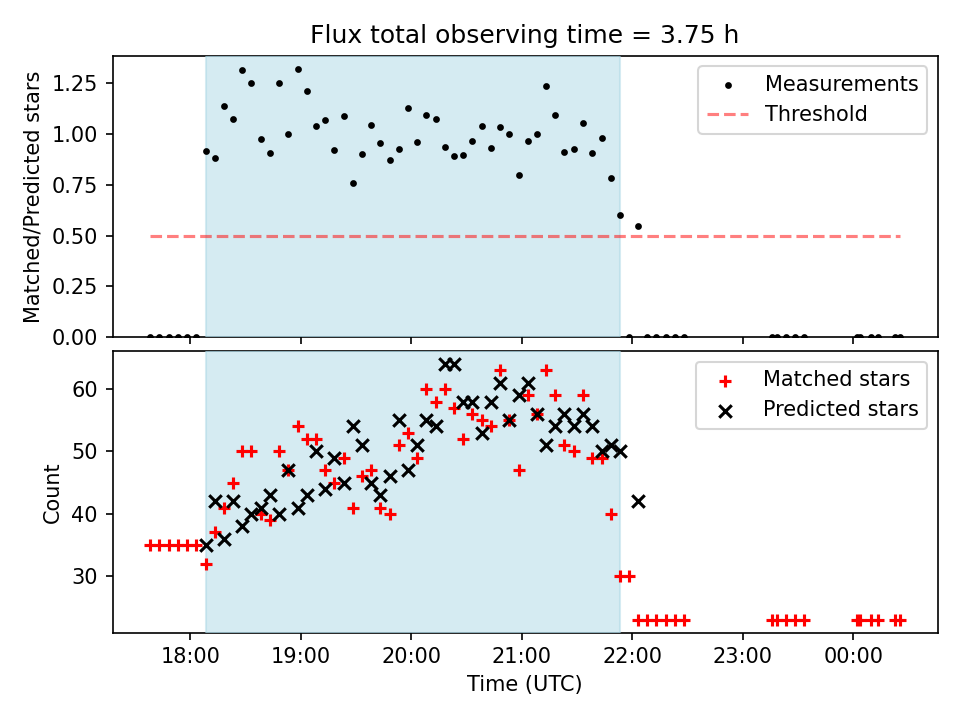 Flux total observing time = 3.75 h

Matched/Predicted stars

1.25
1.00
0.75
0.50
0.25
0.00

Measurements
Threshold

Count

60
50
40
30

Matched stars
Predicted stars

18:00
19:00
20:00
21:00
22:00
23:00
00:00

Time (UTC)